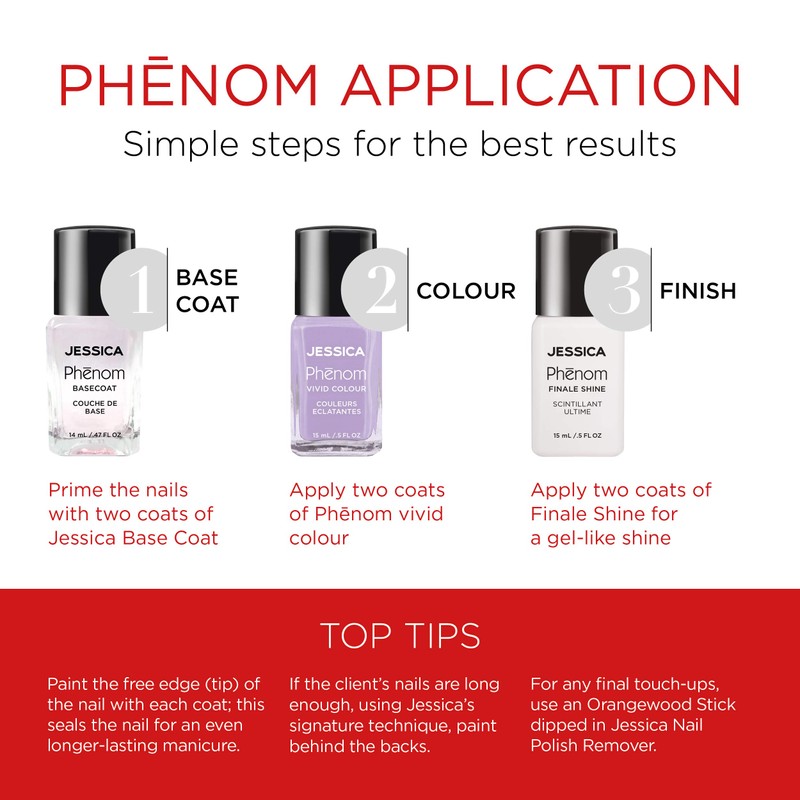 PHĒNOM APPLICATION
Simple steps for the best results

1 BASE COAT

JESSICA
Phēnom
BASECOAT
COUCHE DE BASE
14 mL / .47 FL OZ

Prime the nails with two coats of Jessica Base Coat

2 COLOUR

JESSICA
Phēnom
VIVID COLOUR
COULEURS ECLATANTES
15 mL / .5 FL OZ

Apply two coats of Phēnom vivid colour

3 FINISH

JESSICA
Phēnom
FINALE SHINE
SCINTILLANT ULTIME
15 mL / .5 FL OZ

Apply two coats of Finale Shine for a gel-like shine

TOP TIPS

Paint the free edge (tip) of the nail with each coat; this seals the nail for an even longer-lasting manicure.

If the client's nails are long enough, using Jessica's signature technique, paint behind the backs.

For any final touch-ups, use an Orangewood Stick dipped in Jessica Nail Polish Remover.